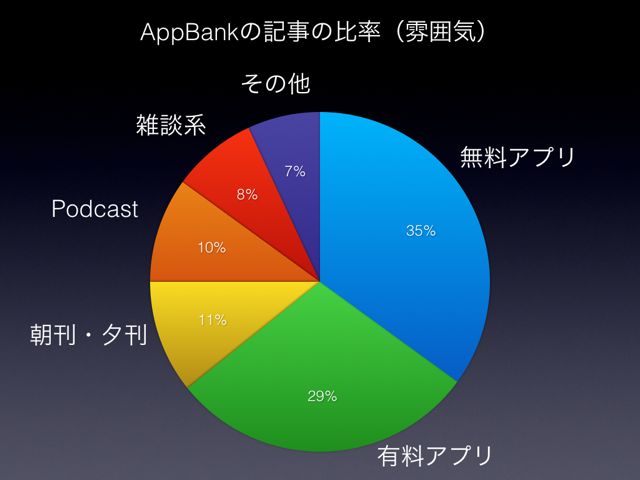 AppBankの記事の比率（雰囲気）

その他
7%

雑談系
8%

Podcast
10%

朝刊・夕刊
11%

無料アプリ
35%

有料アプリ
29%